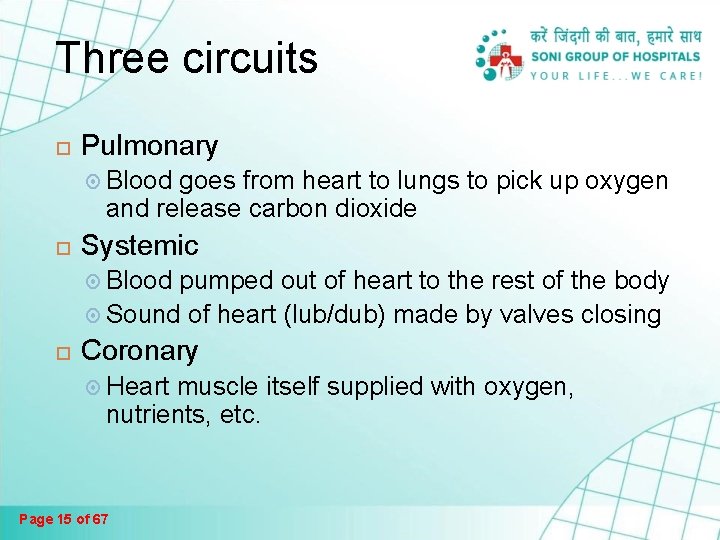 Three circuits

करें जिंदगी की बात, हमारे साथ
SONI GROUP OF HOSPITALS
YOUR LIFE...WE CARE!

Pulmonary
Blood goes from heart to lungs to pick up oxygen and release carbon dioxide

Systemic
Blood pumped out of heart to the rest of the body
Sound of heart (lub/dub) made by valves closing

Coronary
Heart muscle itself supplied with oxygen, nutrients, etc.

Page 15 of 67